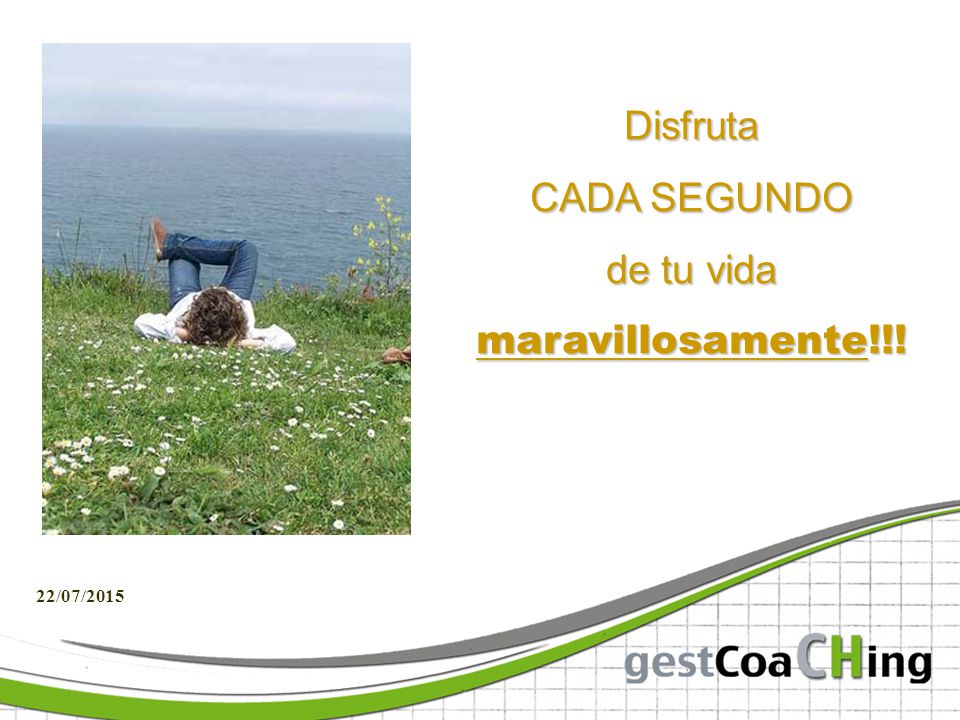 Disfruta

CADA SEGUNDO

de tu vida

maravillosamente!!!

22/07/2015

gestCoaCHing